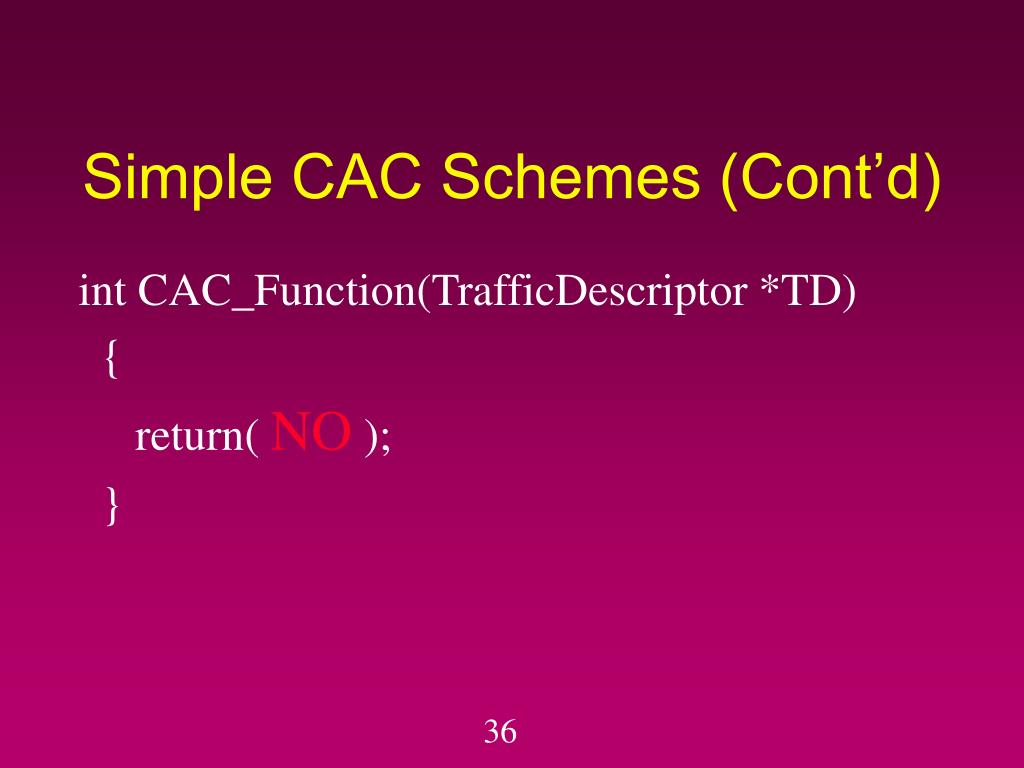 Simple CAC Schemes (Cont’d)

int CAC_Function(TrafficDescriptor *TD)
{
return( NO );
}

36